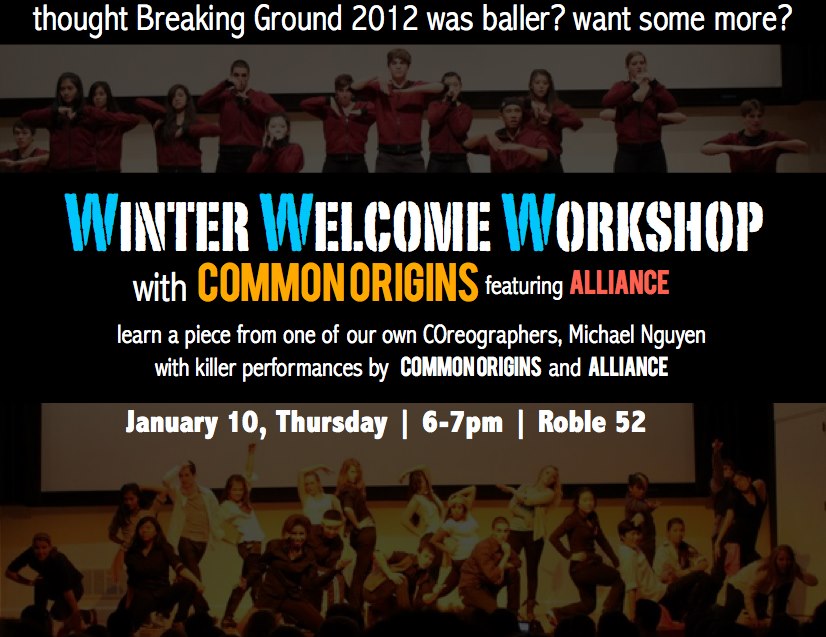 thought Breaking Ground 2012 was baller? want some more?

WINTER WELCOME WORKSHOP

with COMMON ORIGINS featuring ALLIANCE

learn a piece from one of our own COreographers, Michael Nguyen
with killer performances by COMMON ORIGINS and ALLIANCE

January 10, Thursday | 6-7pm | Roble 52